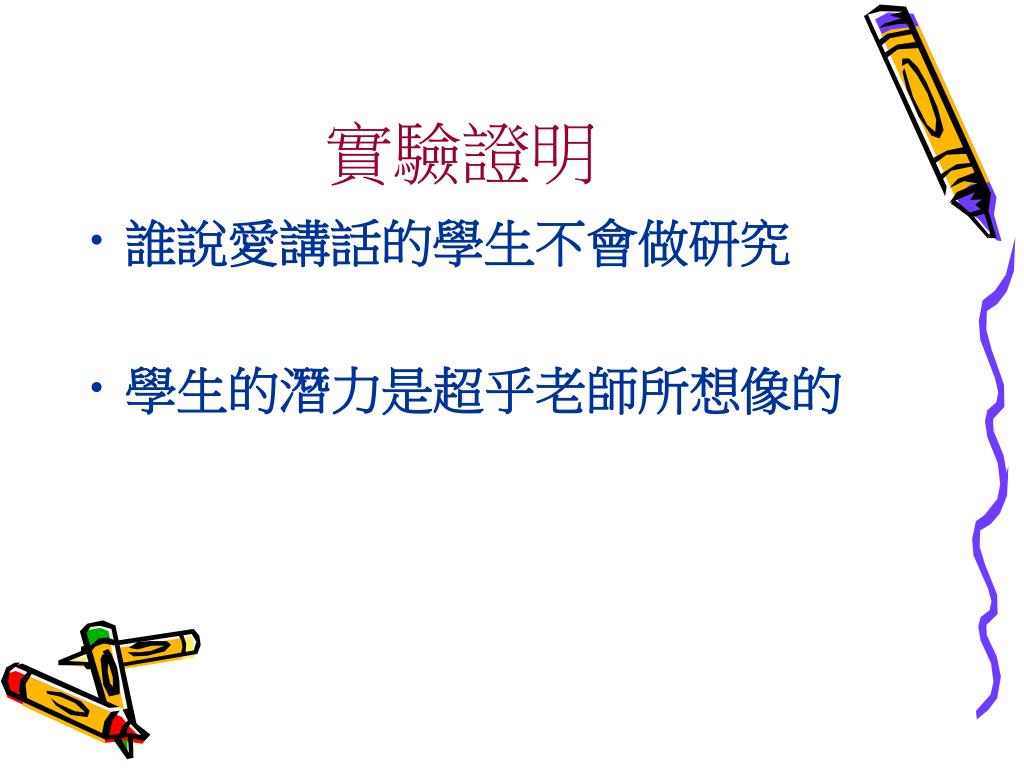 實驗證明

• 誰說愛講話的學生不會做研究

• 學生的潛力是超乎老師所想像的